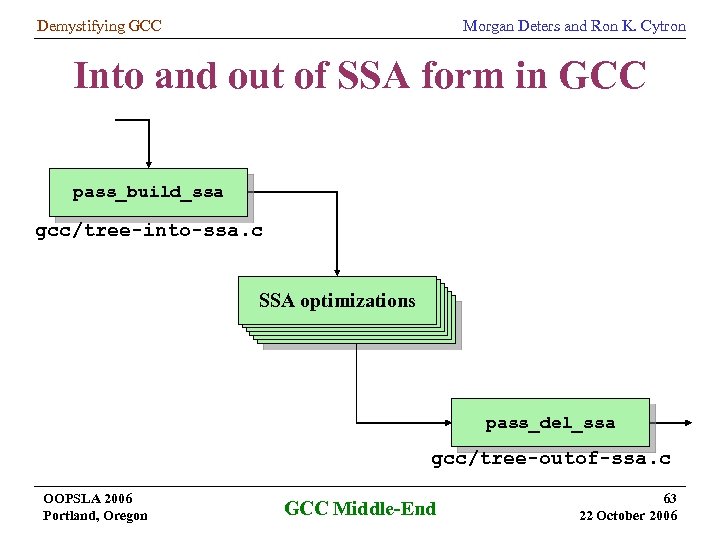 Demystifying GCC

Morgan Deters and Ron K. Cytron

Into and out of SSA form in GCC

pass_build_ssa

gcc/tree-into-ssa.c

SSA optimizations

pass_del_ssa

gcc/tree-outof-ssa.c

OOPSLA 2006
Portland, Oregon

GCC Middle-End

63
22 October 2006